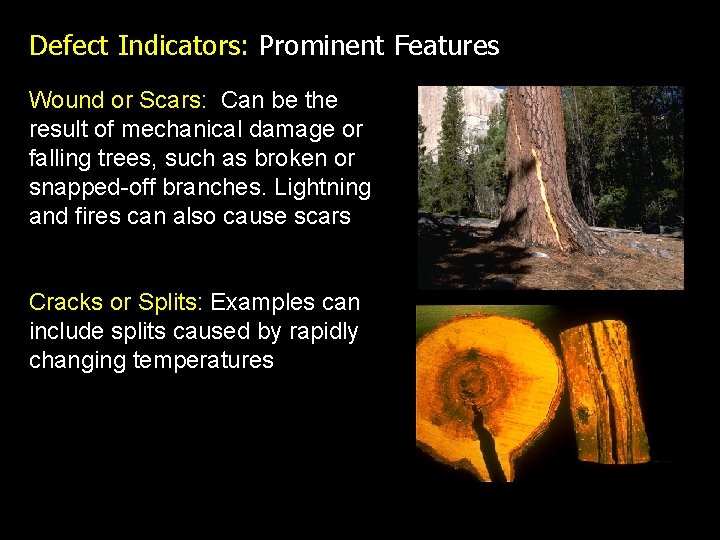 Defect Indicators: Prominent Features

Wound or Scars: Can be the result of mechanical damage or falling trees, such as broken or snapped-off branches. Lightning and fires can also cause scars

Cracks or Splits: Examples can include splits caused by rapidly changing temperatures